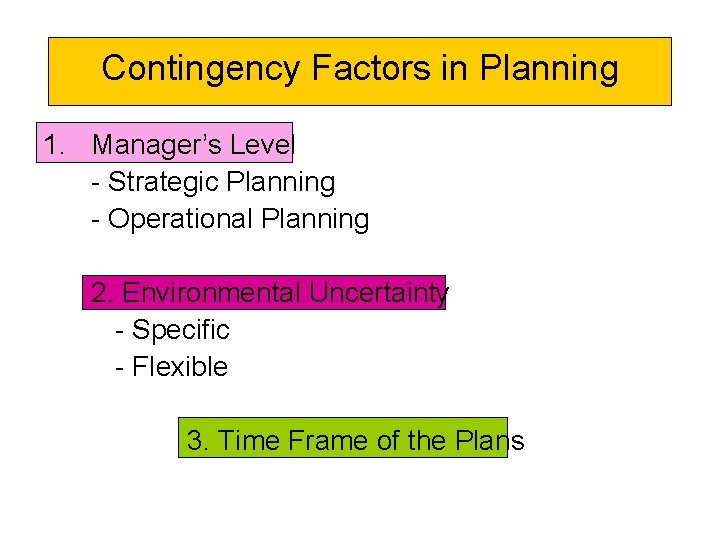 Contingency Factors in Planning

1. Manager's Level
- Strategic Planning
- Operational Planning

2. Environmental Uncertainty
- Specific
- Flexible

3. Time Frame of the Plans